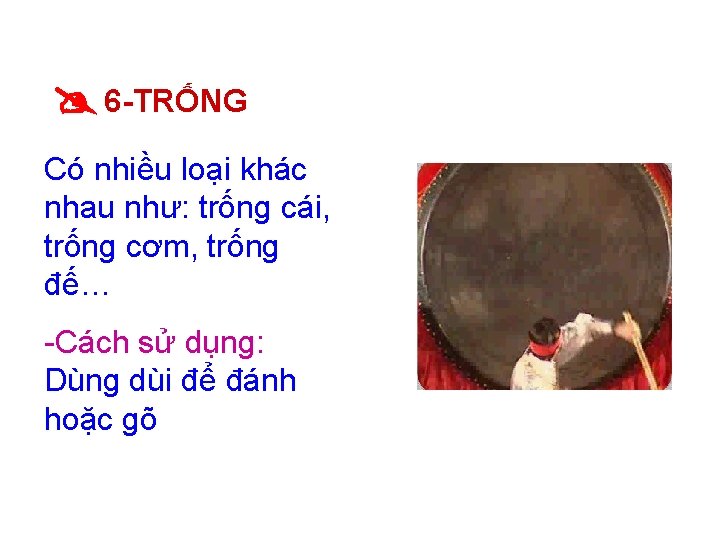 6-TRỐNG

Có nhiều loại khác nhau như: trống cái, trống cơm, trống đế…

-Cách sử dụng: Dùng dùi để đánh hoặc gõ